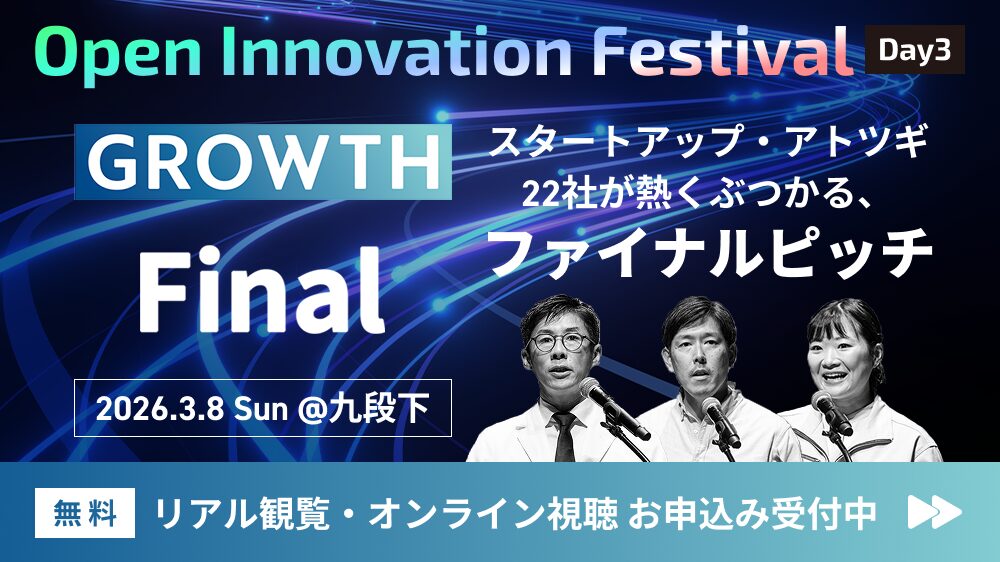 Open Innovation Festival Day3

GROWTH

Final

スタートアップ・アトツギ
22社が熱くぶつかる、
ファイナルピッチ

2026.3.8 Sun @九段下

無料 リアル観覧・オンライン視聴 お申込み受付中